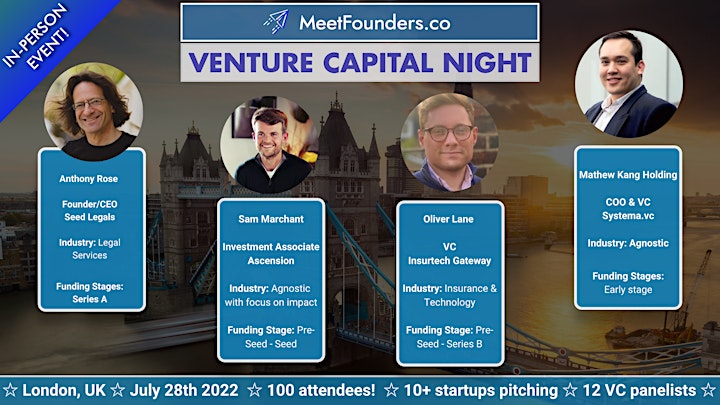 IN-PERSON EVENT!

MeetFounders.co

VENTURE CAPITAL NIGHT

Anthony Rose

Founder/CEO
Seed Legals

Industry: Legal Services

Funding Stages: Series A

Sam Marchant

Investment Associate
Ascension

Industry: Agnostic with focus on impact

Funding Stage: Pre-Seed - Seed

Oliver Lane

VC
Insurtech Gateway

Industry: Insurance & Technology

Funding Stage: Pre-Seed - Series B

Mathew Kang Holding

COO & VC
Systema.vc

Industry: Agnostic

Funding Stages: Early stage

☆ London, UK ☆ July 28th 2022 ☆ 100 attendees! ☆ 10+ startups pitching ☆ 12 VC panelists ☆